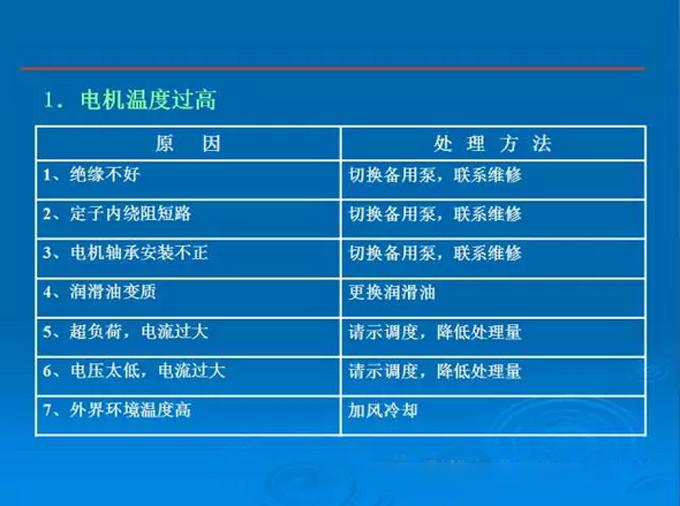 1. 电机温度过高

| 原　因 | 处 理 方 法 |
|---|---|
| 1、绝缘不好 | 切换备用泵，联系维修 |
| 2、定子内绕阻短路 | 切换备用泵，联系维修 |
| 3、电机轴承安装不正 | 切换备用泵，联系维修 |
| 4、润滑油变质 | 更换润滑油 |
| 5、超负荷，电流过大 | 请示调度，降低处理量 |
| 6、电压太低，电流过大 | 请示调度，降低处理量 |
| 7、外界环境温度高 | 加风冷却 |